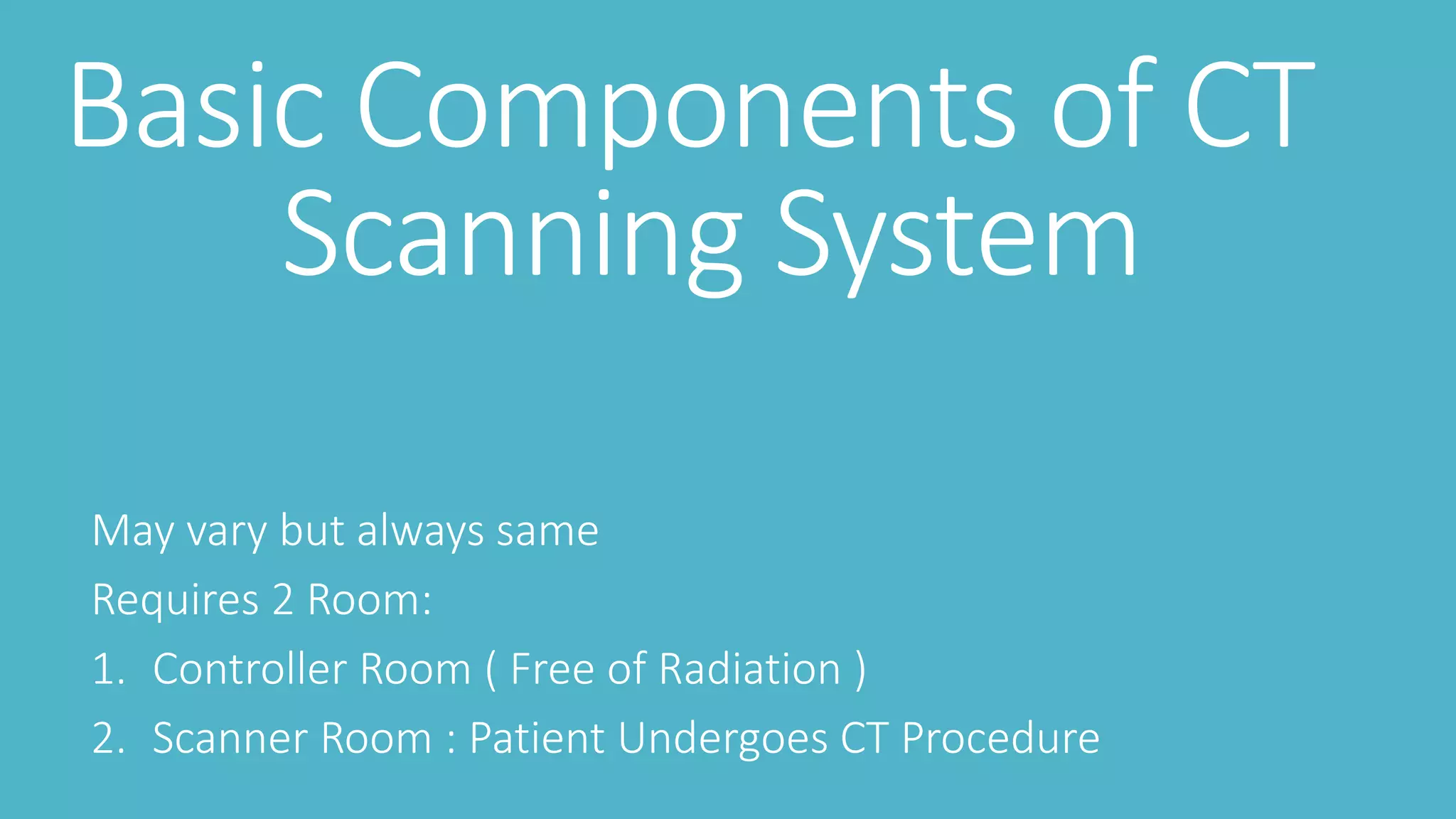 Basic Components of CT Scanning System

May vary but always same

Requires 2 Room:

1. Controller Room ( Free of Radiation )
2. Scanner Room : Patient Undergoes CT Procedure